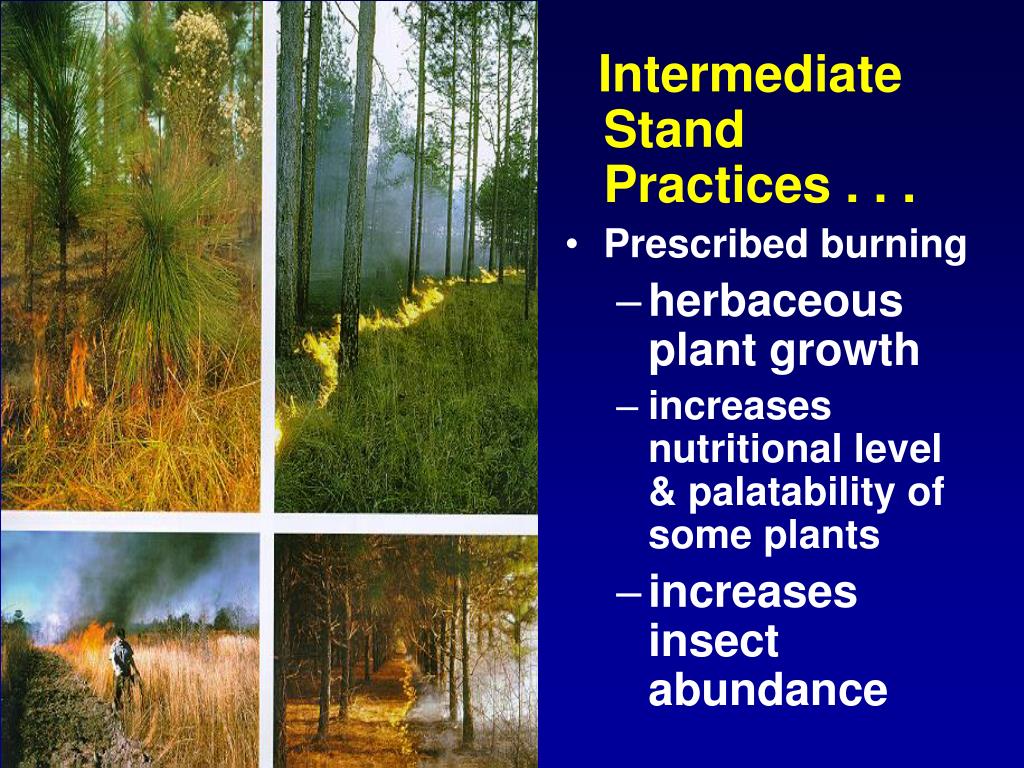 Intermediate Stand Practices . . .

• Prescribed burning

– herbaceous plant growth

– increases nutritional level & palatability of some plants

– increases insect abundance